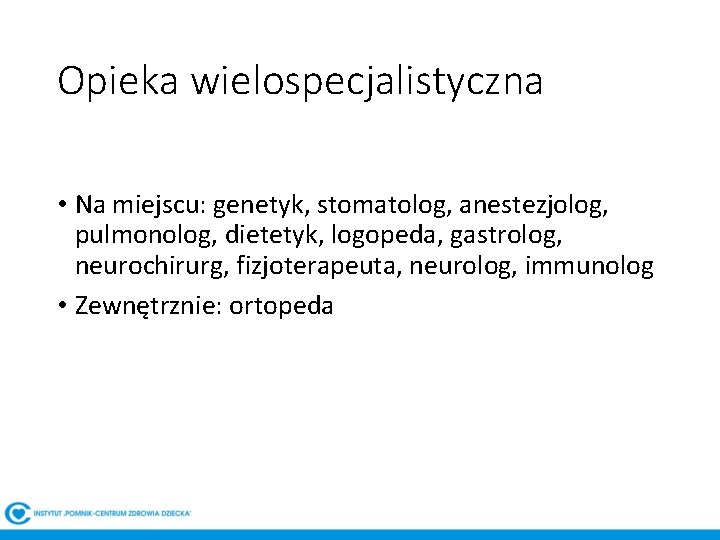 Opieka wielospecjalistyczna

• Na miejscu: genetyk, stomatolog, anestezjolog, pulmonolog, dietetyk, logopeda, gastrolog, neurochirurg, fizjoterapeuta, neurolog, immunolog

• Zewnętrznie: ortopeda

INSTYTUT „POMNIK-CENTRUM ZDROWIA DZIECKA"